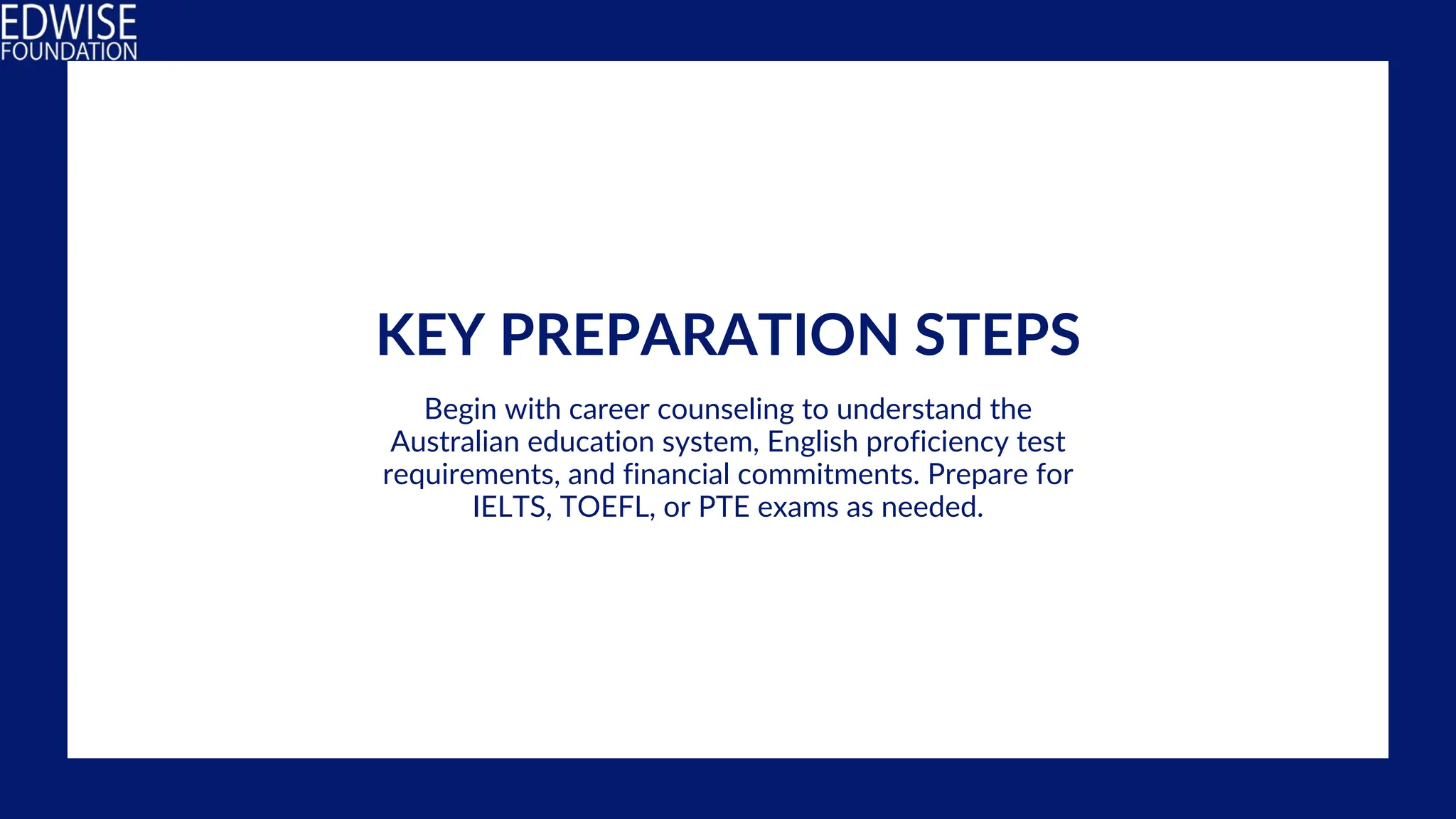 EDWISE
FOUNDATION

KEY PREPARATION STEPS

Begin with career counseling to understand the Australian education system, English proficiency test requirements, and financial commitments. Prepare for IELTS, TOEFL, or PTE exams as needed.